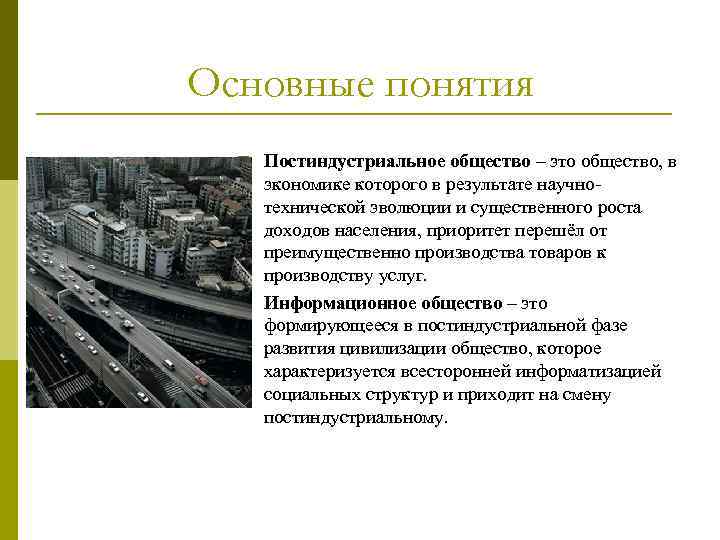 Основные понятия

Постиндустриальное общество – это общество, в экономике которого в результате научно-технической эволюции и существенного роста доходов населения, приоритет перешёл от преимущественно производства товаров к производству услуг.

Информационное общество – это формирующееся в постиндустриальной фазе развития цивилизации общество, которое характеризуется всесторонней информатизацией социальных структур и приходит на смену постиндустриальному.